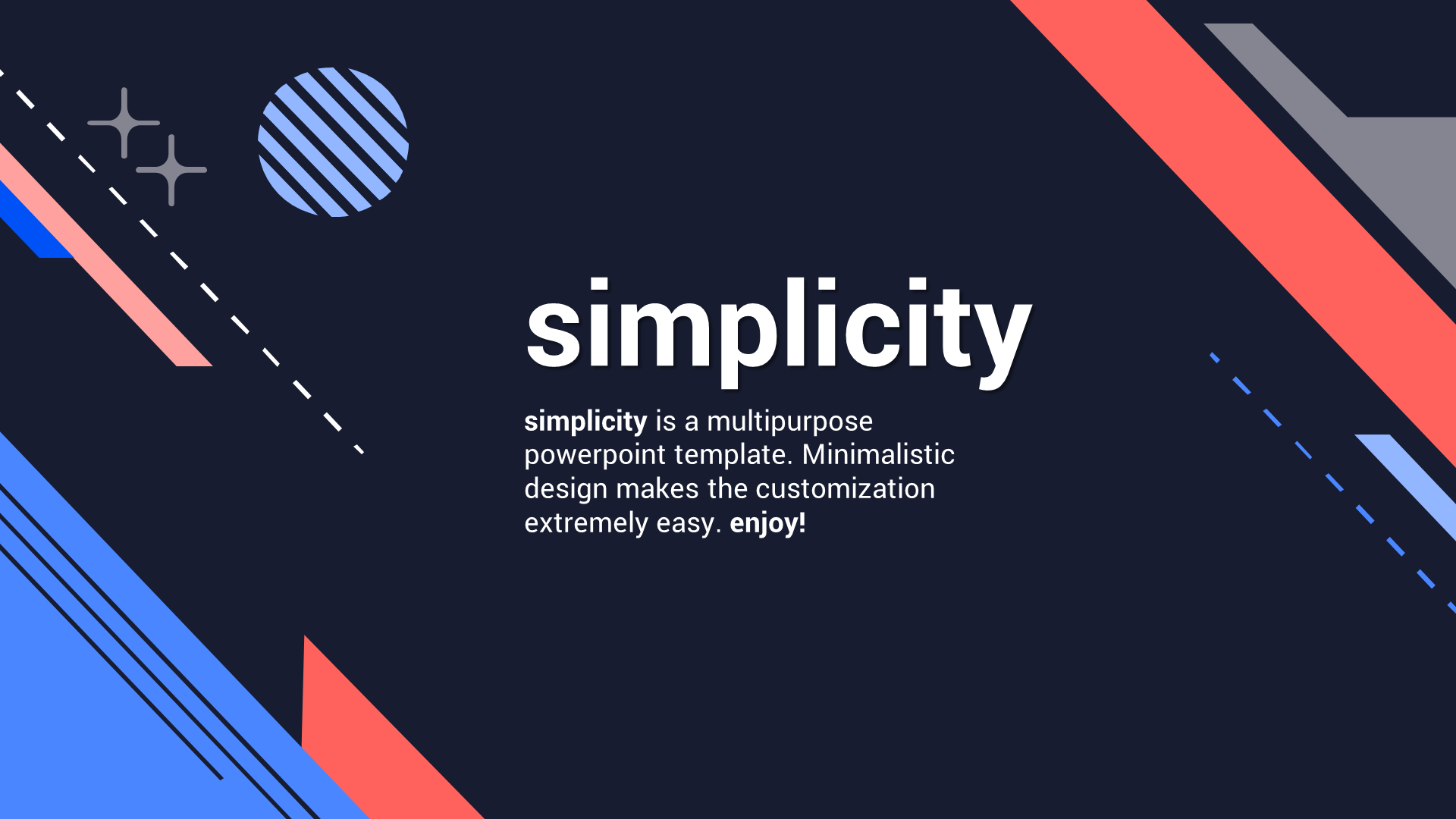 simplicity

simplicity is a multipurpose powerpoint template. Minimalistic design makes the customization extremely easy. enjoy!